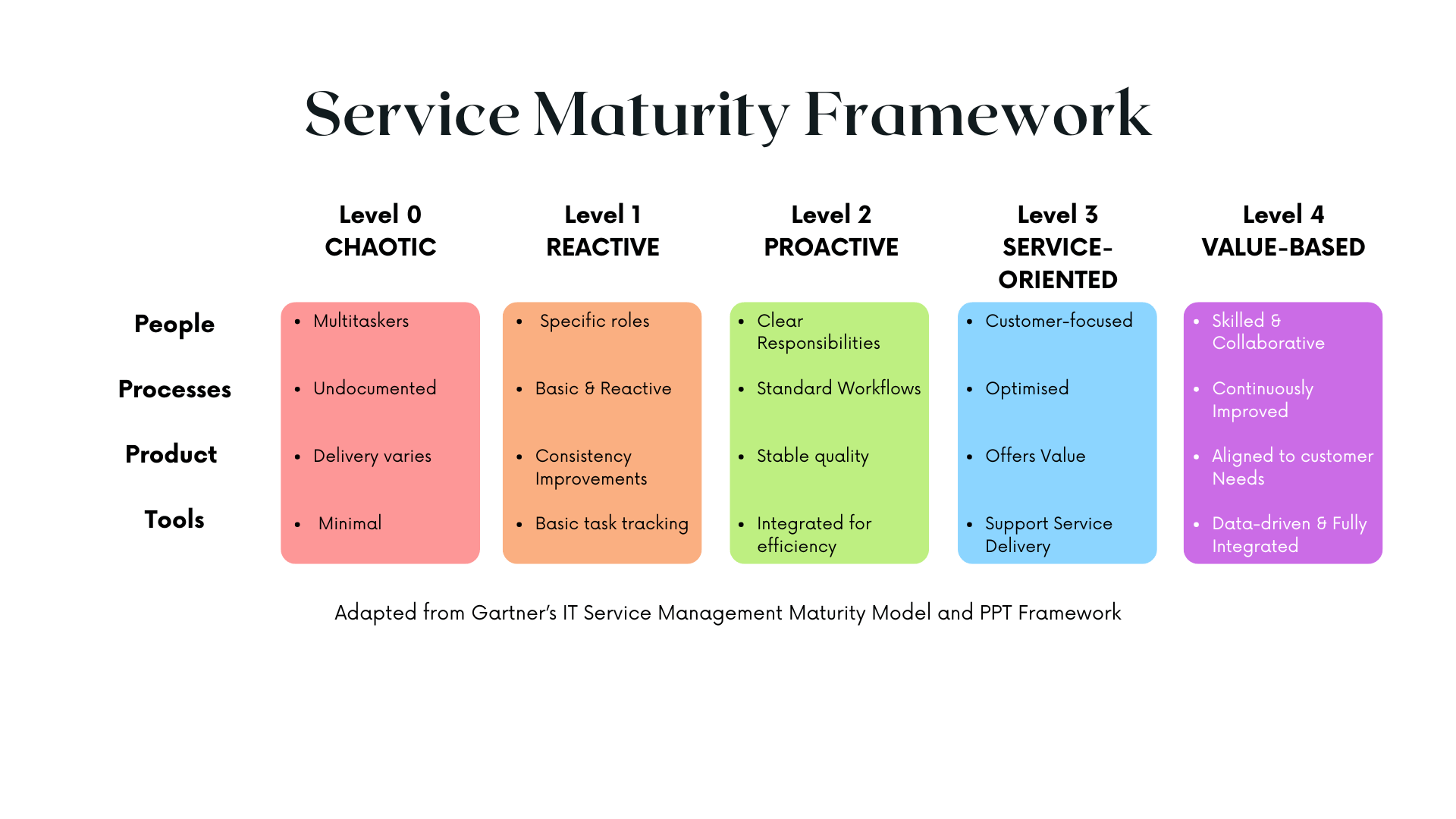 Service Maturity Framework

| | Level 0 CHAOTIC | Level 1 REACTIVE | Level 2 PROACTIVE | Level 3 SERVICE-ORIENTED | Level 4 VALUE-BASED |
|---|---|---|---|---|---|
| People | • Multitaskers | • Specific roles | • Clear Responsibilities | • Customer-focused | • Skilled & Collaborative |
| Processes | • Undocumented | • Basic & Reactive | • Standard Workflows | • Optimised | • Continuously Improved |
| Product | • Delivery varies | • Consistency Improvements | • Stable quality | • Offers Value | • Aligned to customer Needs |
| Tools | • Minimal | • Basic task tracking | • Integrated for efficiency | • Support Service Delivery | • Data-driven & Fully Integrated |

Adapted from Gartner's IT Service Management Maturity Model and PPT Framework